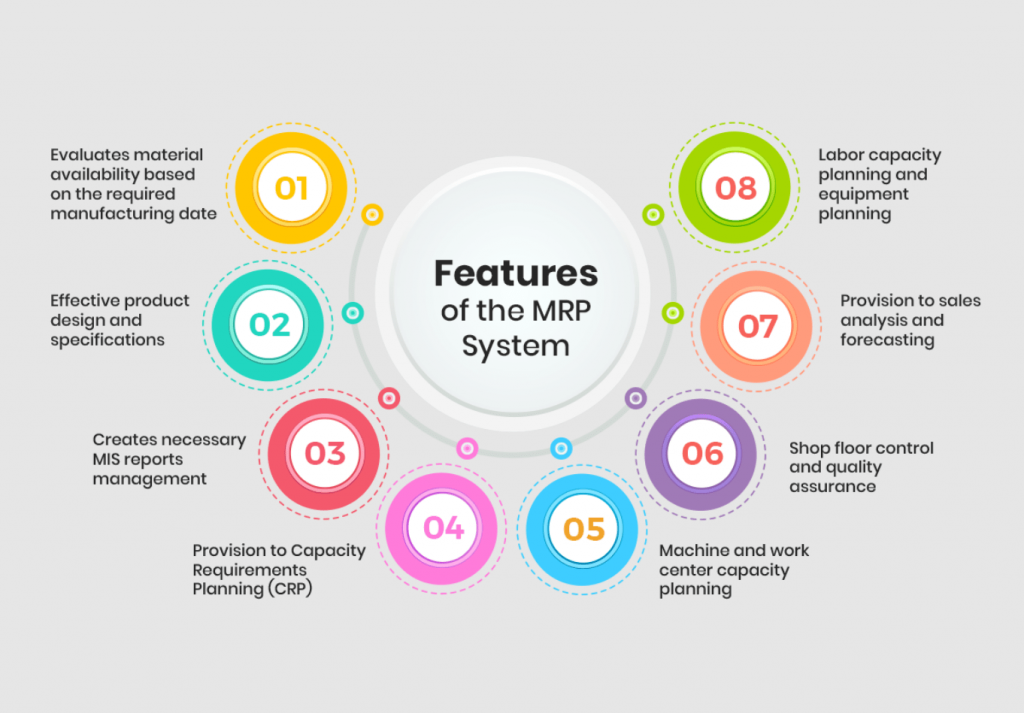 Features of the MRP System

01
Evaluates material availability based on the required manufacturing date

02
Effective product design and specifications

03
Creates necessary MIS reports management

04
Provision to Capacity Requirements Planning (CRP)

05
Machine and work center capacity planning

06
Shop floor control and quality assurance

07
Provision to sales analysis and forecasting

08
Labor capacity planning and equipment planning